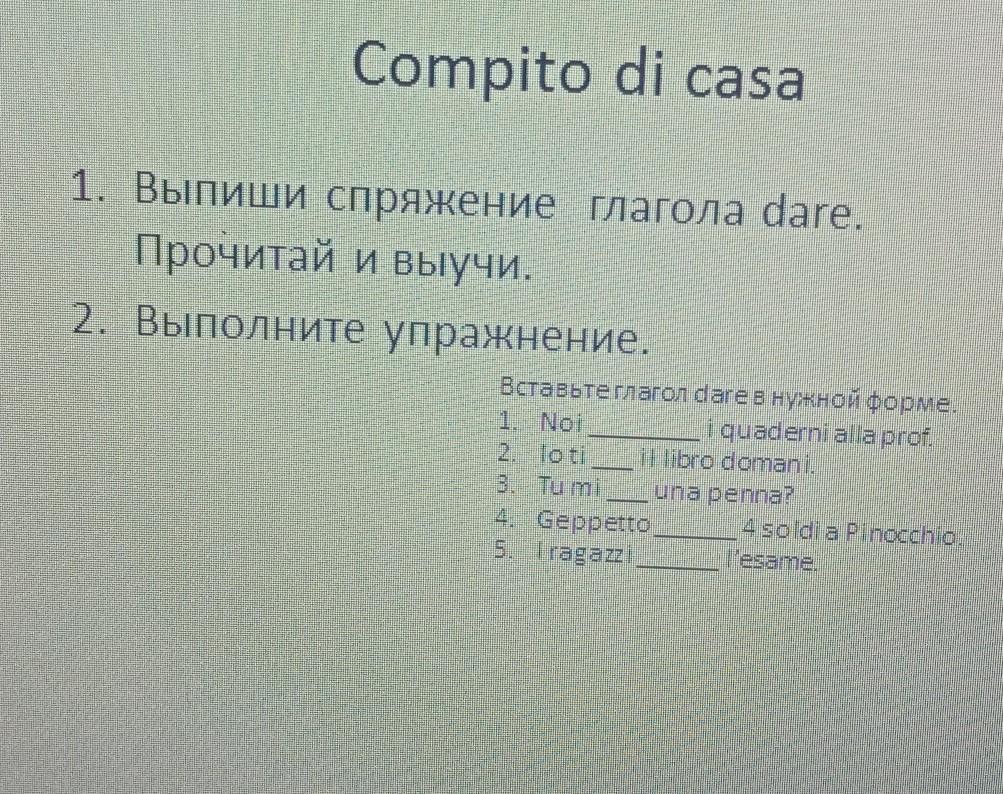 Compito di casa

1. Выпиши спряжение глагола dare. Прочитай и выучи.
2. Выполните упражнение.

Вставьте глагол dare в нужной форме.
1. Noi ________ i quaderni alla prof.
2. Io ti ___ il libro domani.
3. Tu mi ___ una penna?
4. Geppetto ______ 4 soldi a Pinocchio.
5. I ragazzi ______ l'esame.